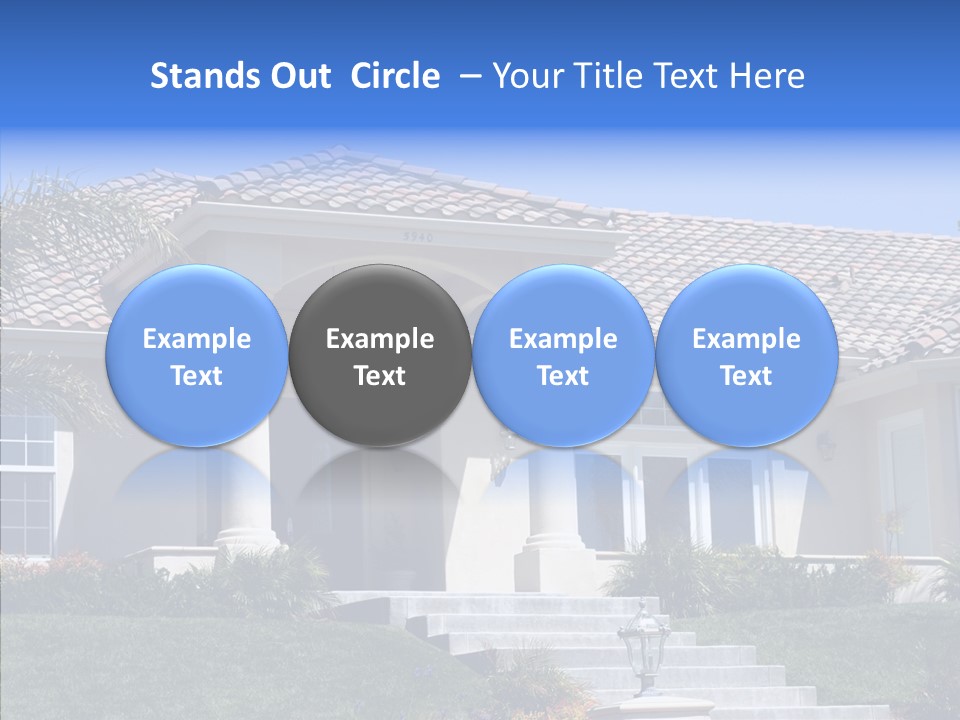 Stands Out Circle – Your Title Text Here

5940

Example Text

Example Text

Example Text

Example Text